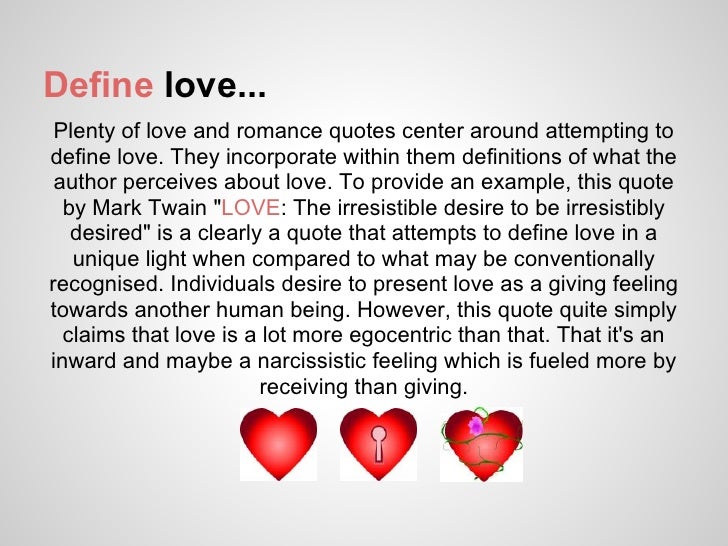 Define love...

Plenty of love and romance quotes center around attempting to define love. They incorporate within them definitions of what the author perceives about love. To provide an example, this quote by Mark Twain "LOVE: The irresistible desire to be irresistibly desired" is a clearly a quote that attempts to define love in a unique light when compared to what may be conventionally recognised. Individuals desire to present love as a giving feeling towards another human being. However, this quote quite simply claims that love is a lot more egocentric than that. That it's an inward and maybe a narcissistic feeling which is fueled more by receiving than giving.